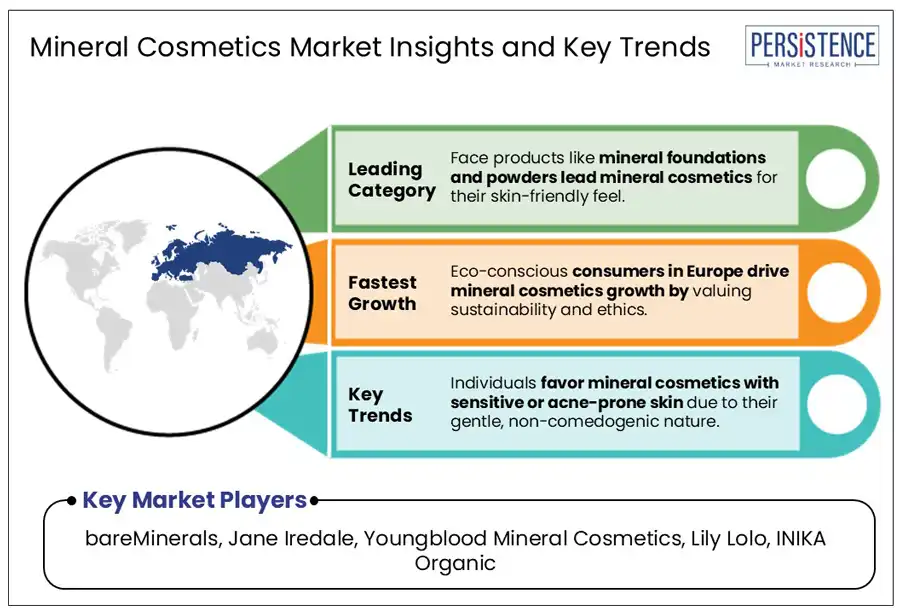 Mineral Cosmetics Market Insights and Key Trends

PERSISTENCE
MARKET RESEARCH

Leading Category

Face products like mineral foundations and powders lead mineral cosmetics for their skin-friendly feel.

Fastest Growth

Eco-conscious consumers in Europe drive mineral cosmetics growth by valuing sustainability and ethics.

Key Trends

Individuals favor mineral cosmetics with sensitive or acne-prone skin due to their gentle, non-comedogenic nature.

Key Market Players

bareMinerals, Jane Iredale, Youngblood Mineral Cosmetics, Lily Lolo, INIKA Organic